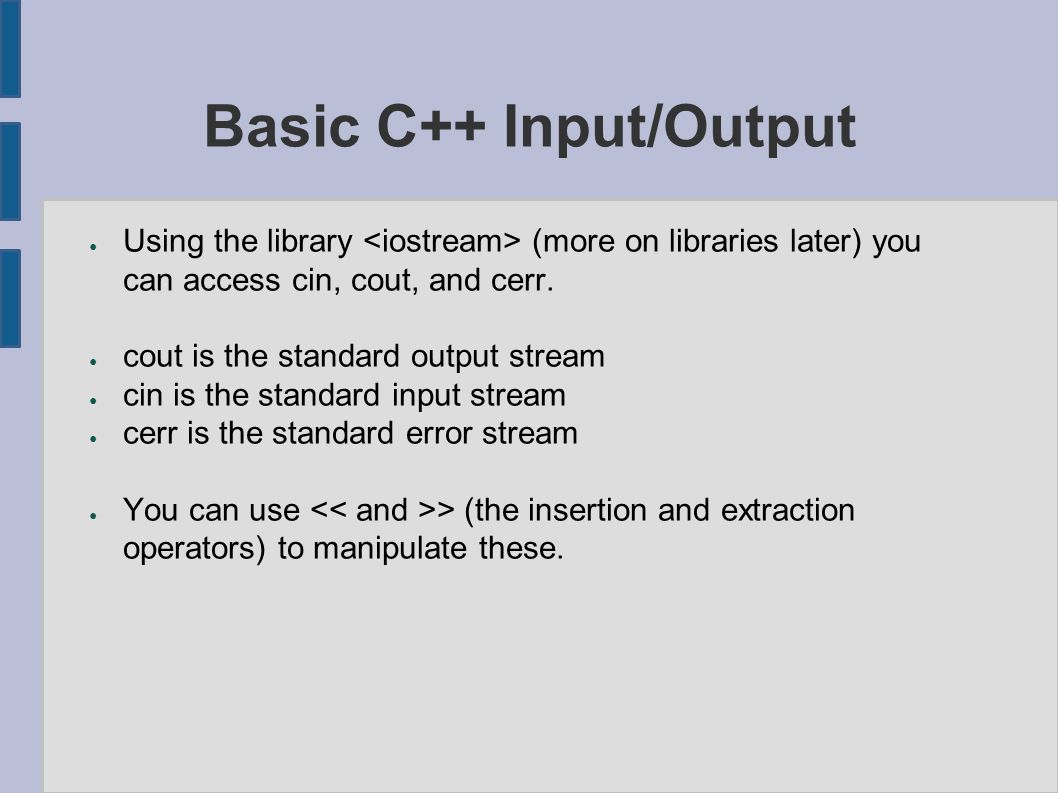 Basic C++ Input/Output

● Using the library <iostream> (more on libraries later) you can access cin, cout, and cerr.

● cout is the standard output stream
● cin is the standard input stream
● cerr is the standard error stream

● You can use << and >> (the insertion and extraction operators) to manipulate these.